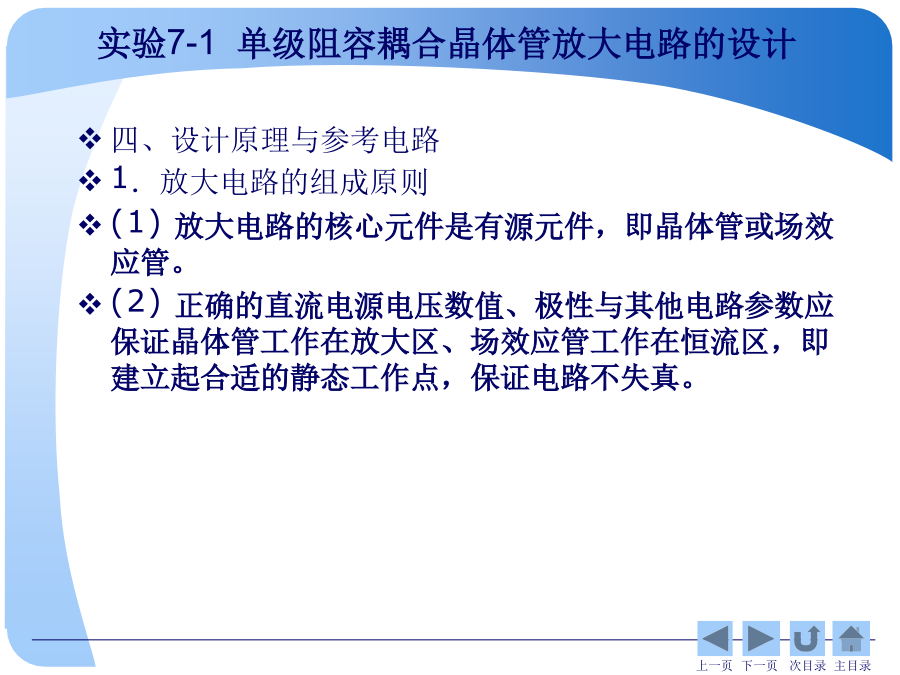 实验7-1 单级阻容耦合晶体管放大电路的设计

❖ 四、设计原理与参考电路

❖ 1. 放大电路的组成原则

❖ (1) 放大电路的核心元件是有源元件，即晶体管或场效应管。

❖ (2) 正确的直流电源电压数值、极性与其他电路参数应保证晶体管工作在放大区、场效应管工作在恒流区，即建立起合适的静态工作点，保证电路不失真。

上一页 下一页 次目录 主目录